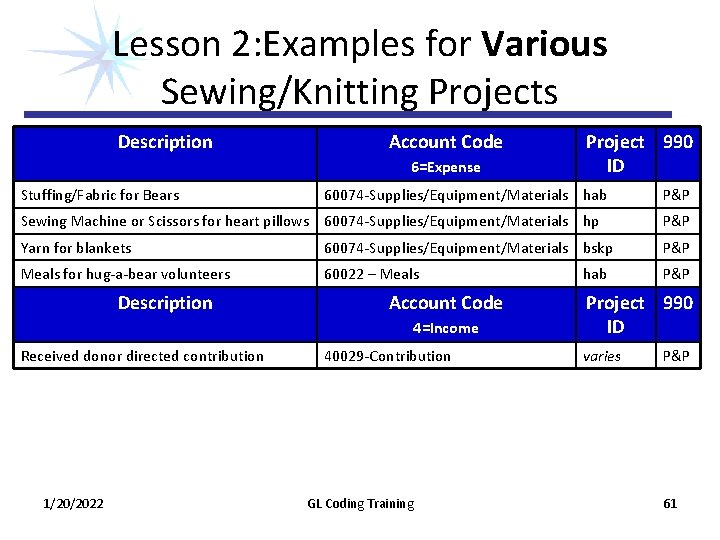 Lesson 2:Examples for Various Sewing/Knitting Projects

| Description | Account Code 6=Expense | Project ID | 990 |
|---|---|---|---|
| Stuffing/Fabric for Bears | 60074-Supplies/Equipment/Materials | hab | P&P |
| Sewing Machine or Scissors for heart pillows | 60074-Supplies/Equipment/Materials | hp | P&P |
| Yarn for blankets | 60074-Supplies/Equipment/Materials | bskp | P&P |
| Meals for hug-a-bear volunteers | 60022 – Meals | hab | P&P |
| Description | Account Code 4=Income | Project ID | 990 |
| Received donor directed contribution | 40029-Contribution | varies | P&P |

1/20/2022

GL Coding Training

61